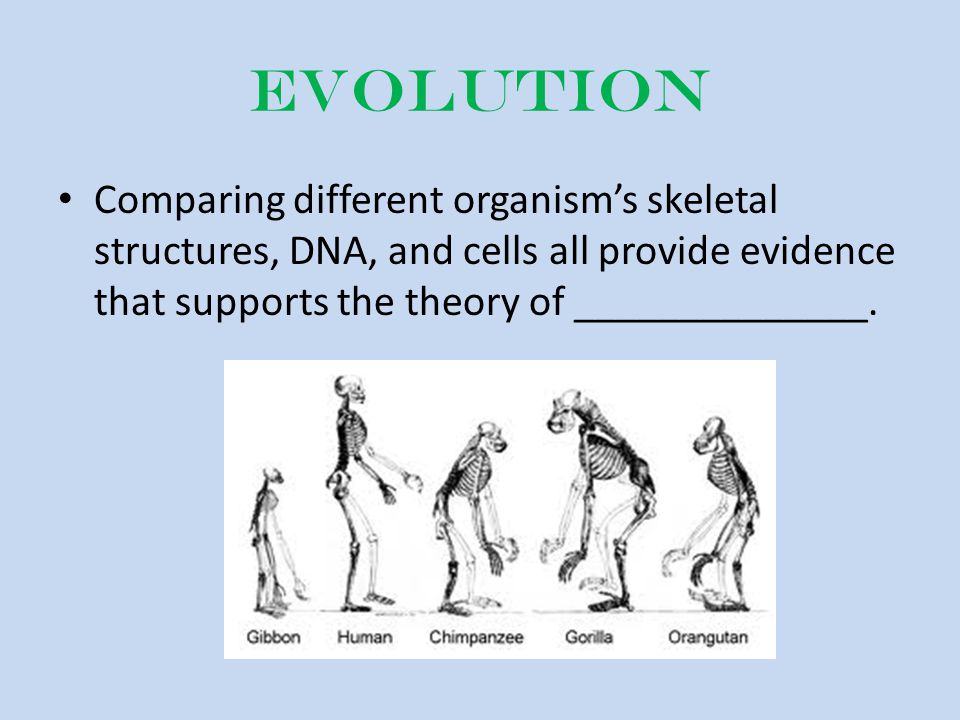 EVOLUTION

• Comparing different organism's skeletal structures, DNA, and cells all provide evidence that supports the theory of ______________.

Gibbon Human Chimpanzee Gorilla Orangutan